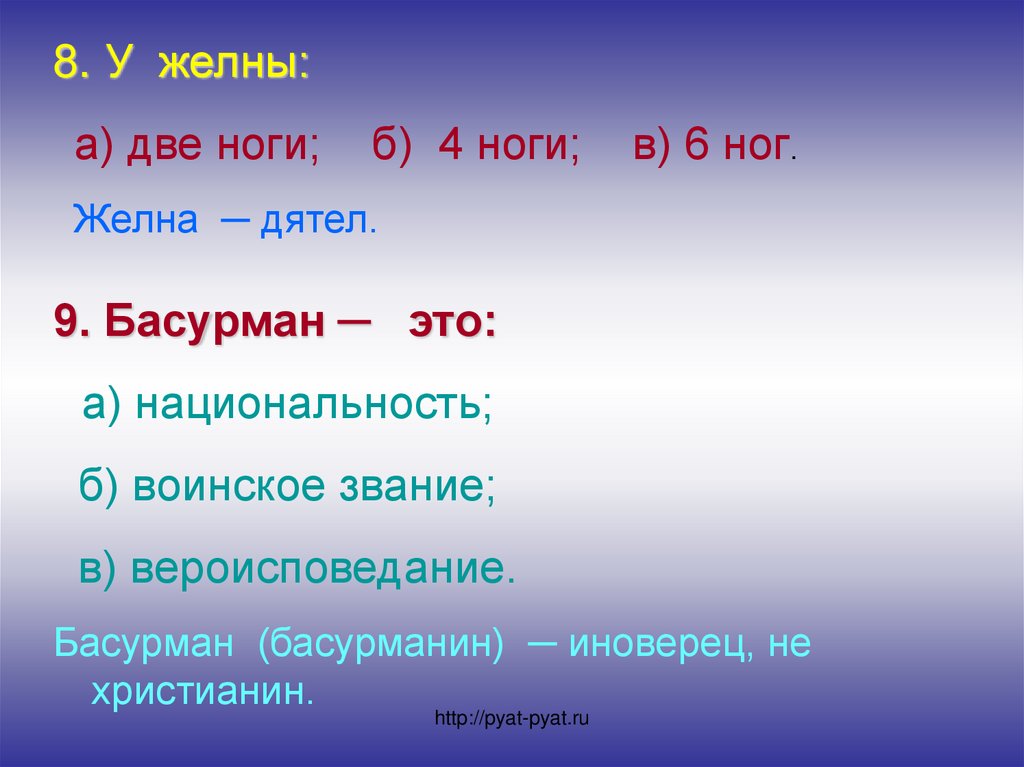 8. У желны:

а) две ноги; б) 4 ноги; в) 6 ног.

Желна — дятел.

9. Басурман — это:

а) национальность;

б) воинское звание;

в) вероисповедание.

Басурман (басурманин) — иноверец, не христианин.

http://pyat-pyat.ru